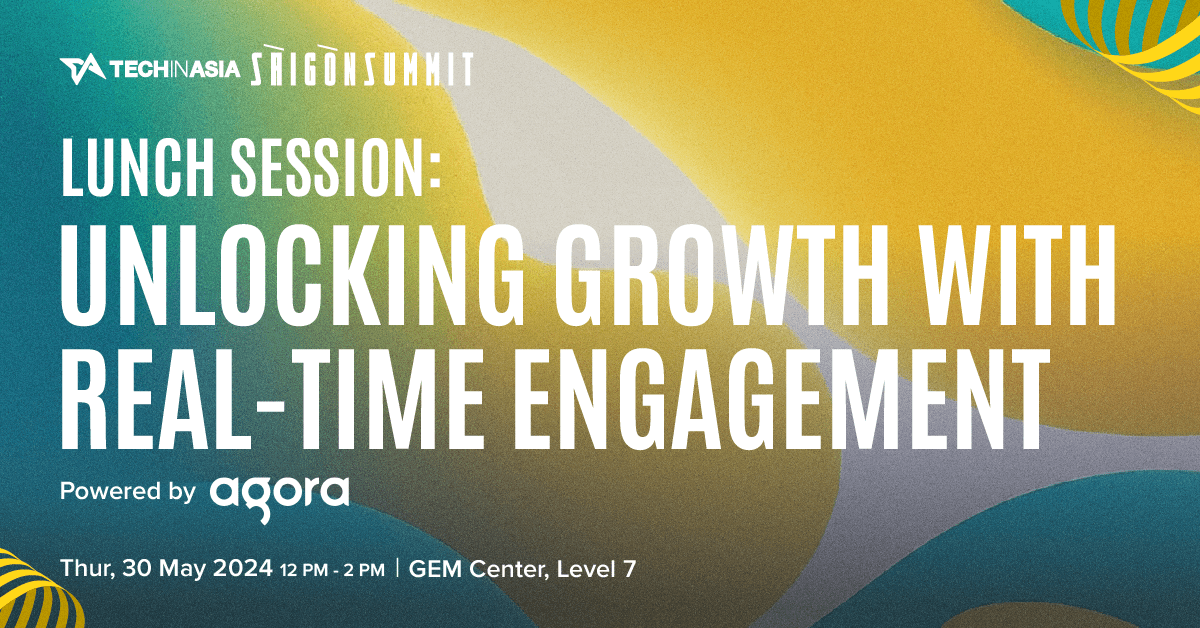 TECHINASIA SÀIGÒNSUMMIT

LUNCH SESSION:
UNLOCKING GROWTH WITH REAL-TIME ENGAGEMENT

Powered by agora

Thur, 30 May 2024 12 PM - 2 PM | GEM Center, Level 7